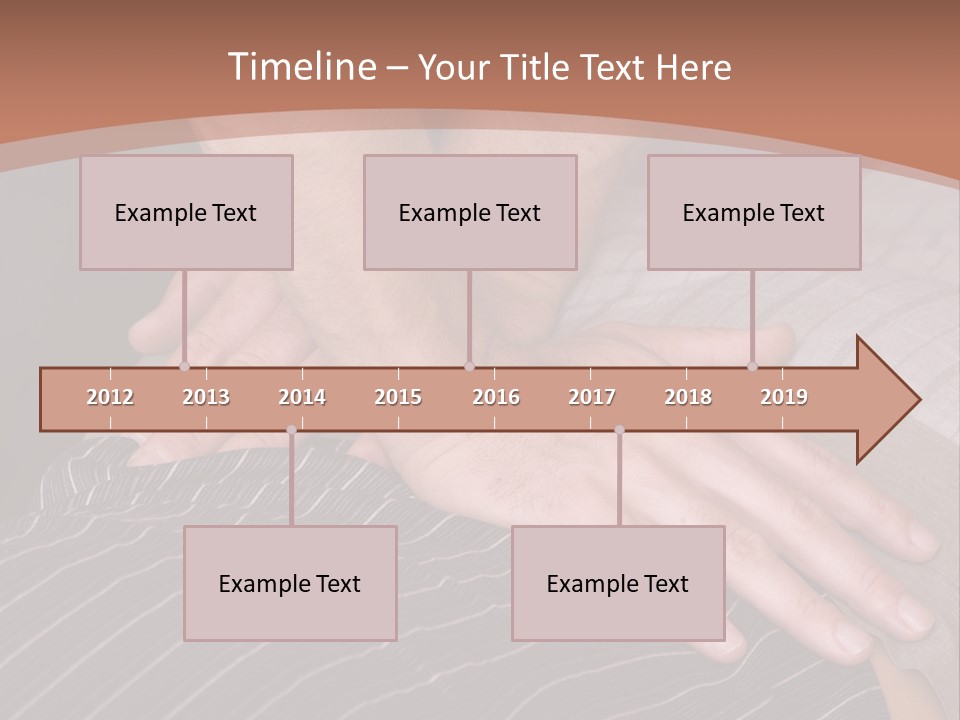 Timeline – Your Title Text Here

Example Text

Example Text

Example Text

2012 2013 2014 2015 2016 2017 2018 2019

Example Text

Example Text